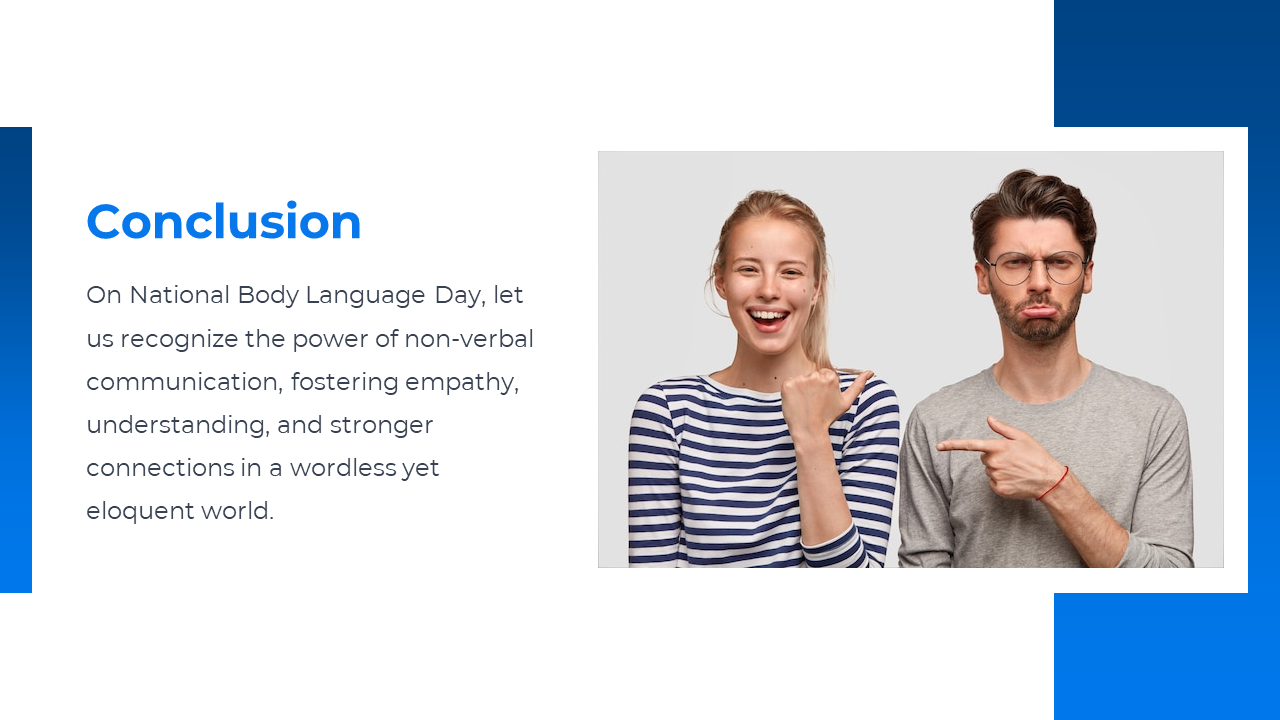 Conclusion

On National Body Language Day, let us recognize the power of non-verbal communication, fostering empathy, understanding, and stronger connections in a wordless yet eloquent world.